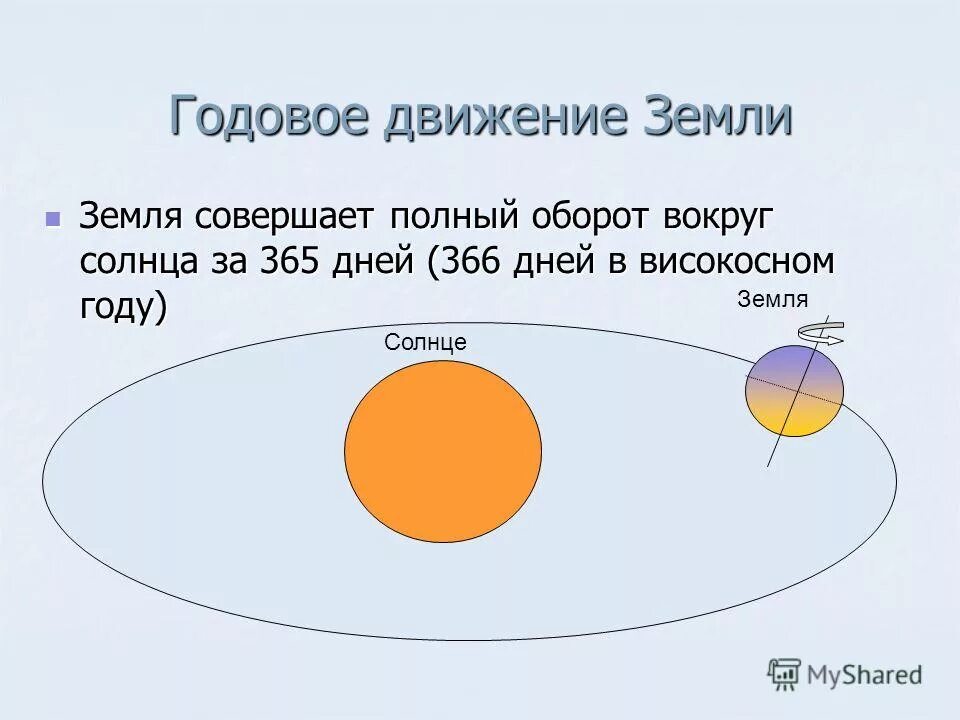 Годовое движение Земли

Земля совершает полный оборот вокруг солнца за 365 дней (366 дней в високосном году)

Земля

Солнце

MyShared